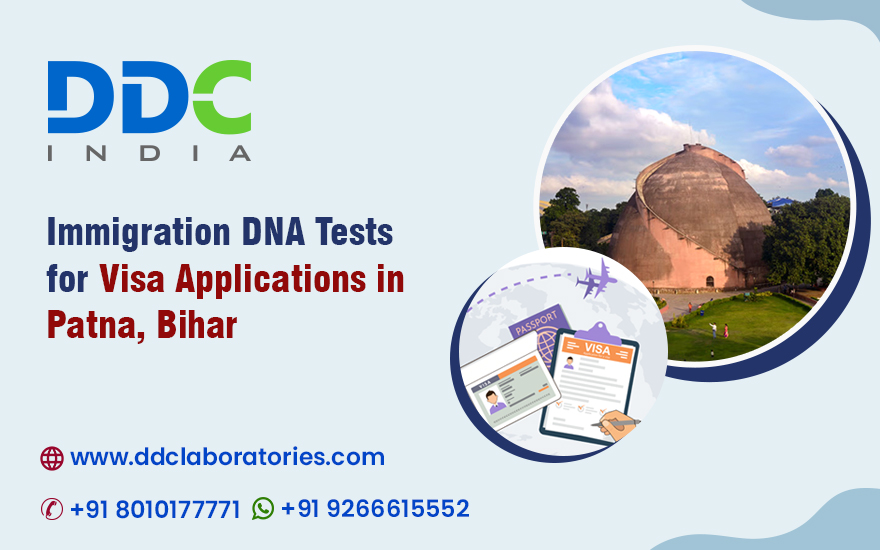 DDC
INDIA

Immigration DNA Tests for Visa Applications in Patna, Bihar

PASSPORT
VISA
VISA

www.ddclaboratories.com

+91 8010177771 +91 9266615552